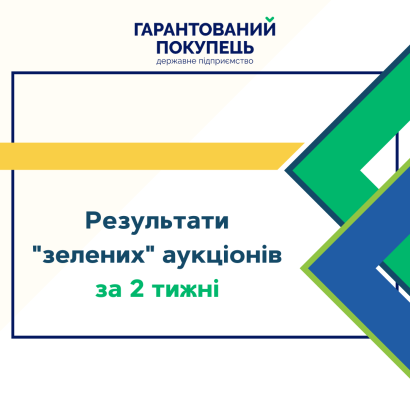 ГАРАНТОВАНИЙ ПОКУПЕЦЬ
державне підприємство

Результати "зелених" аукціонів за 2 тижні